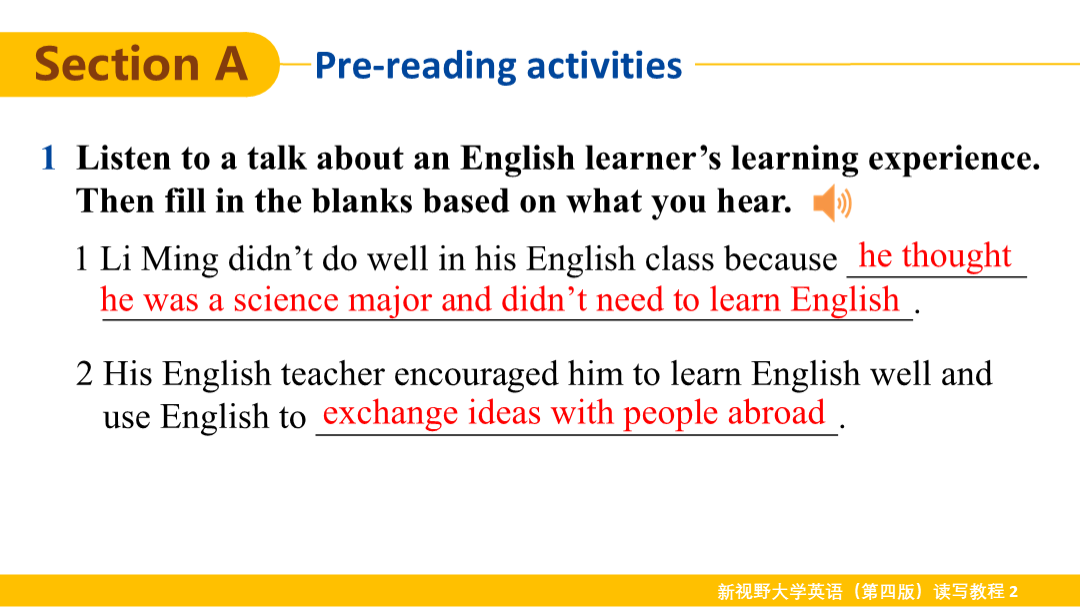 Section A Pre-reading activities

1 Listen to a talk about an English learner's learning experience. Then fill in the blanks based on what you hear.

1 Li Ming didn't do well in his English class because he thought he was a science major and didn't need to learn English.

2 His English teacher encouraged him to learn English well and use English to exchange ideas with people abroad.

新视野大学英语（第四版）读写教程 2